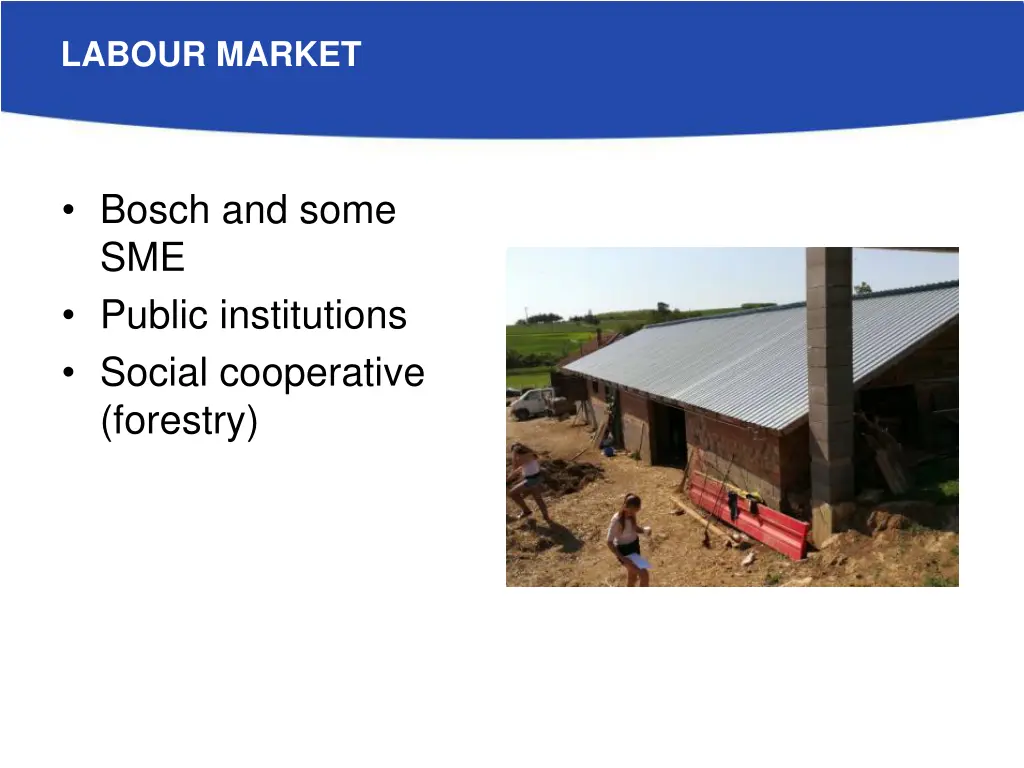 LABOUR MARKET

• Bosch and some SME
• Public institutions
• Social cooperative (forestry)